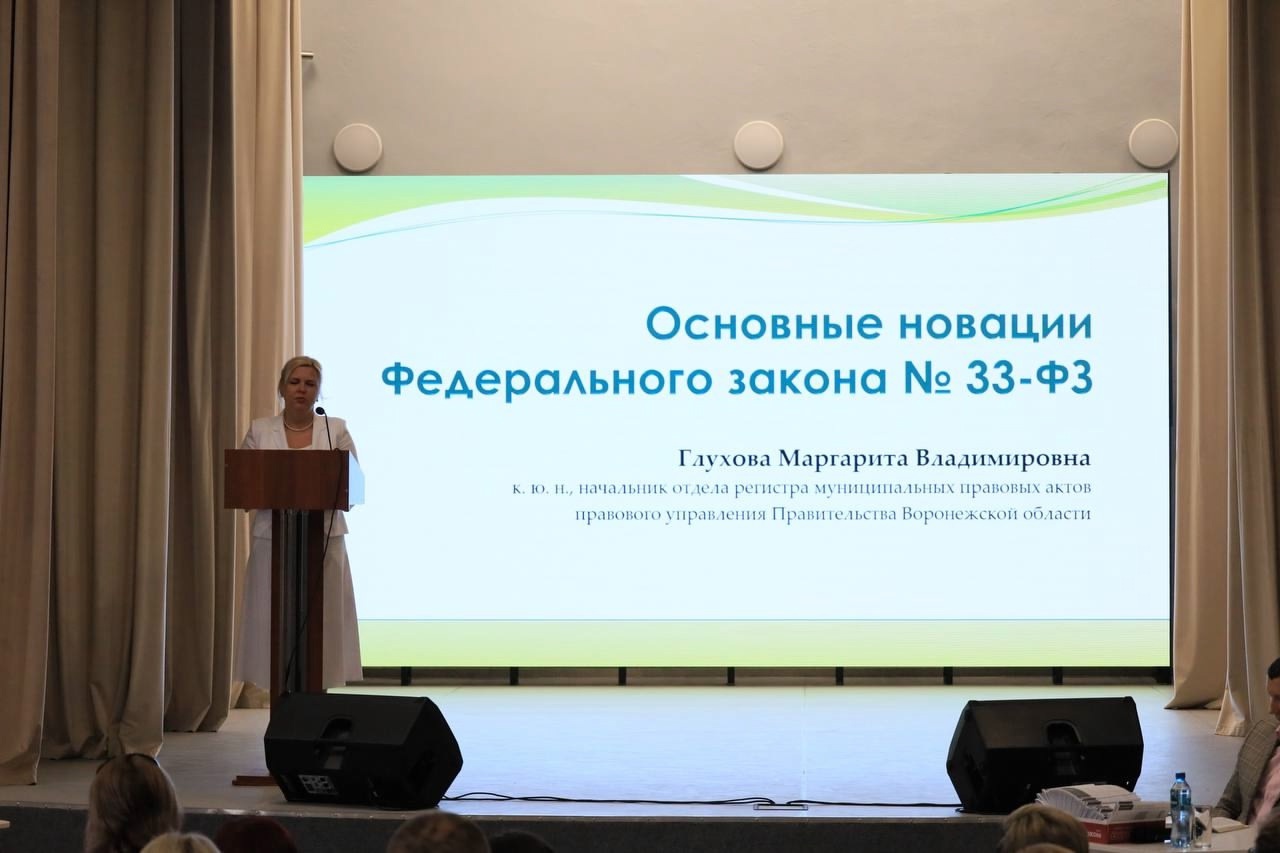 Основные новации Федерального закона № 33-ФЗ

Глухова Маргарита Владимировна
к. ю. н., начальник отдела регистра муниципальных правовых актов правового управления Правительства Воронежской области